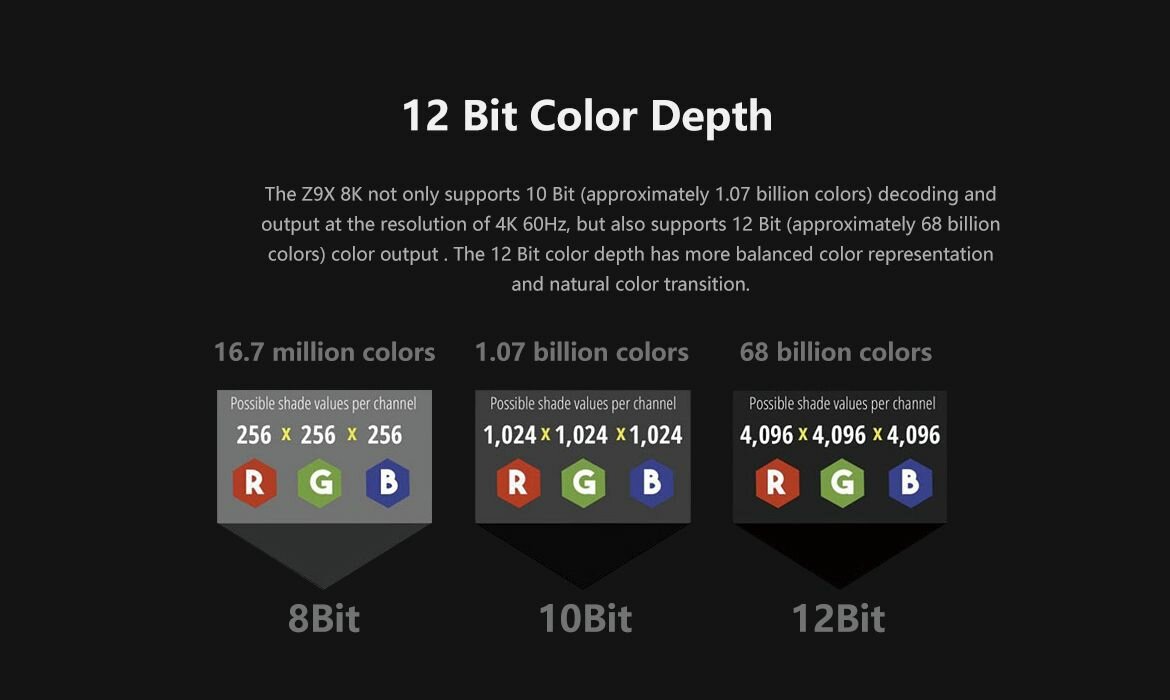 12 Bit Color Depth

The Z9X 8K not only supports 10 Bit (approximately 1.07 billion colors) decoding and output at the resolution of 4K 60Hz, but also supports 12 Bit (approximately 68 billion colors) color output . The 12 Bit color depth has more balanced color representation and natural color transition.

16.7 million colors

Possible shade values per channel

256 x 256 x 256

R G B

8Bit

1.07 billion colors

Possible shade values per channel

1,024 x 1,024 x 1,024

R G B

10Bit

68 billion colors

Possible shade values per channel

4,096 x 4,096 x 4,096

R G B

12Bit